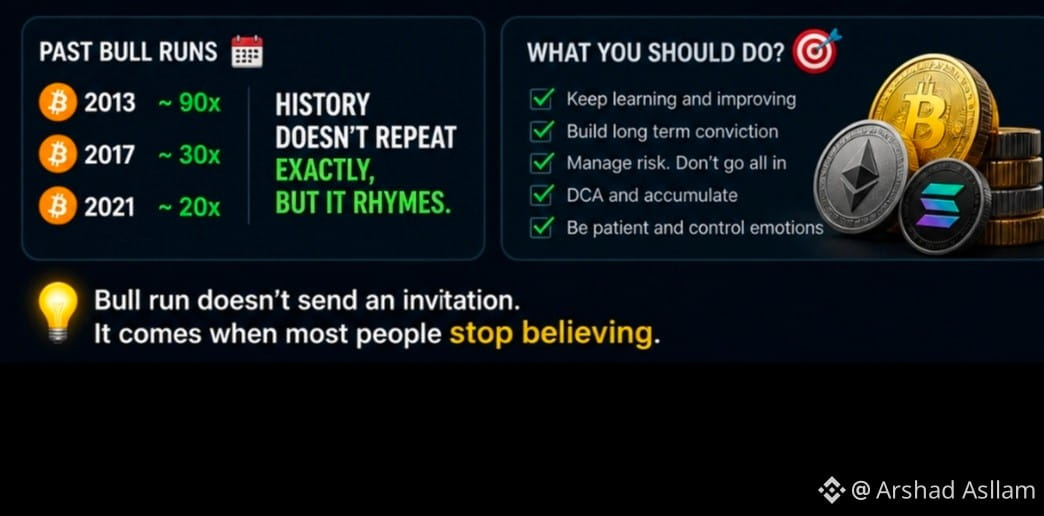 PAST BULL RUNS

2013 ~ 90x
2017 ~ 30x
2021 ~ 20x

HISTORY DOESN'T REPEAT EXACTLY, BUT IT RHYMES.

WHAT YOU SHOULD DO?

Keep learning and improving
Build long term conviction
Manage risk. Don't go all in
DCA and accumulate
Be patient and control emotions

Bull run doesn't send an invitation.
It comes when most people stop believing.

@ Arshad Asllam